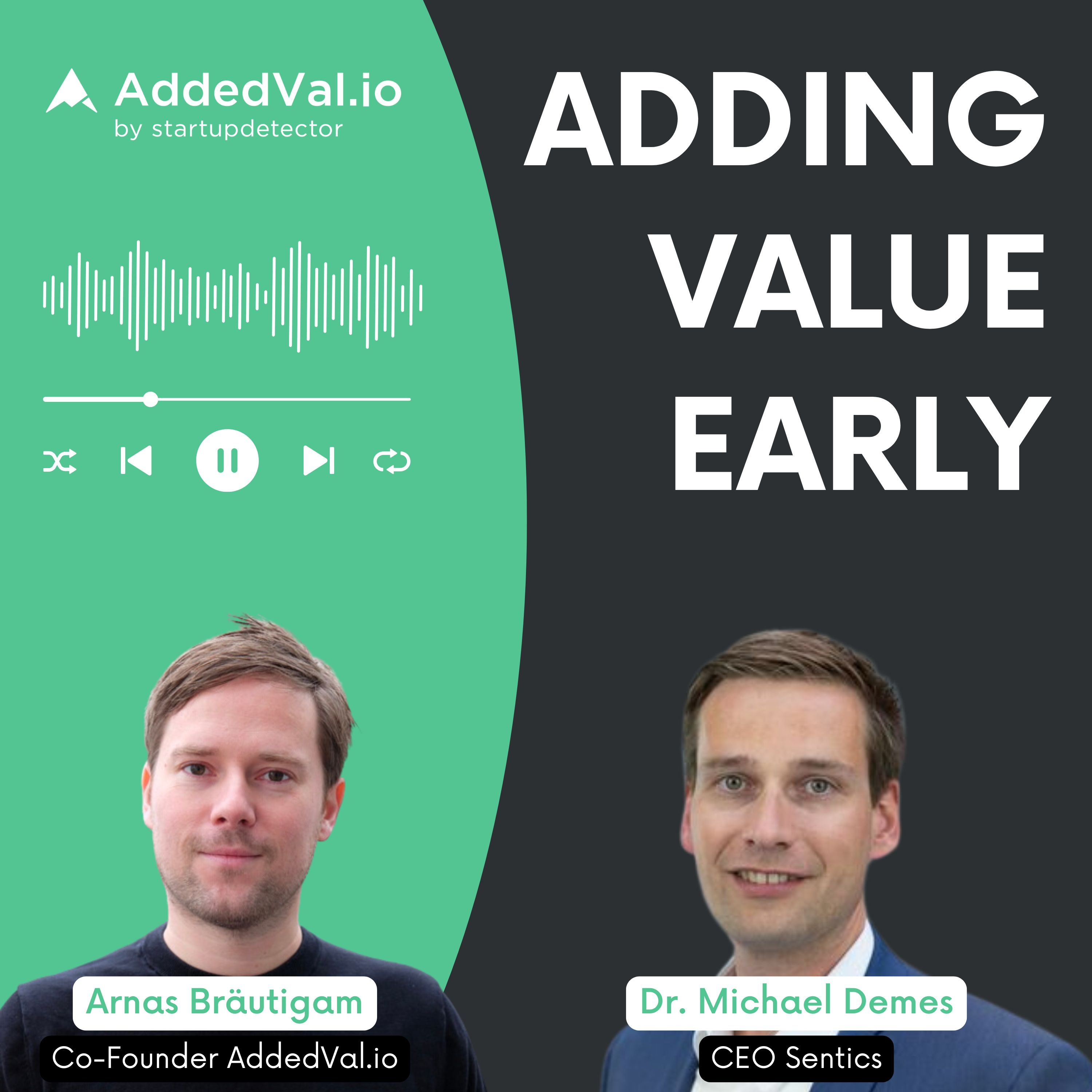 AddedVal.io
by startupdetector

ADDING VALUE EARLY

Arnas Bräutigam
Co-Founder AddedVal.io

Dr. Michael Demes
CEO Sentics